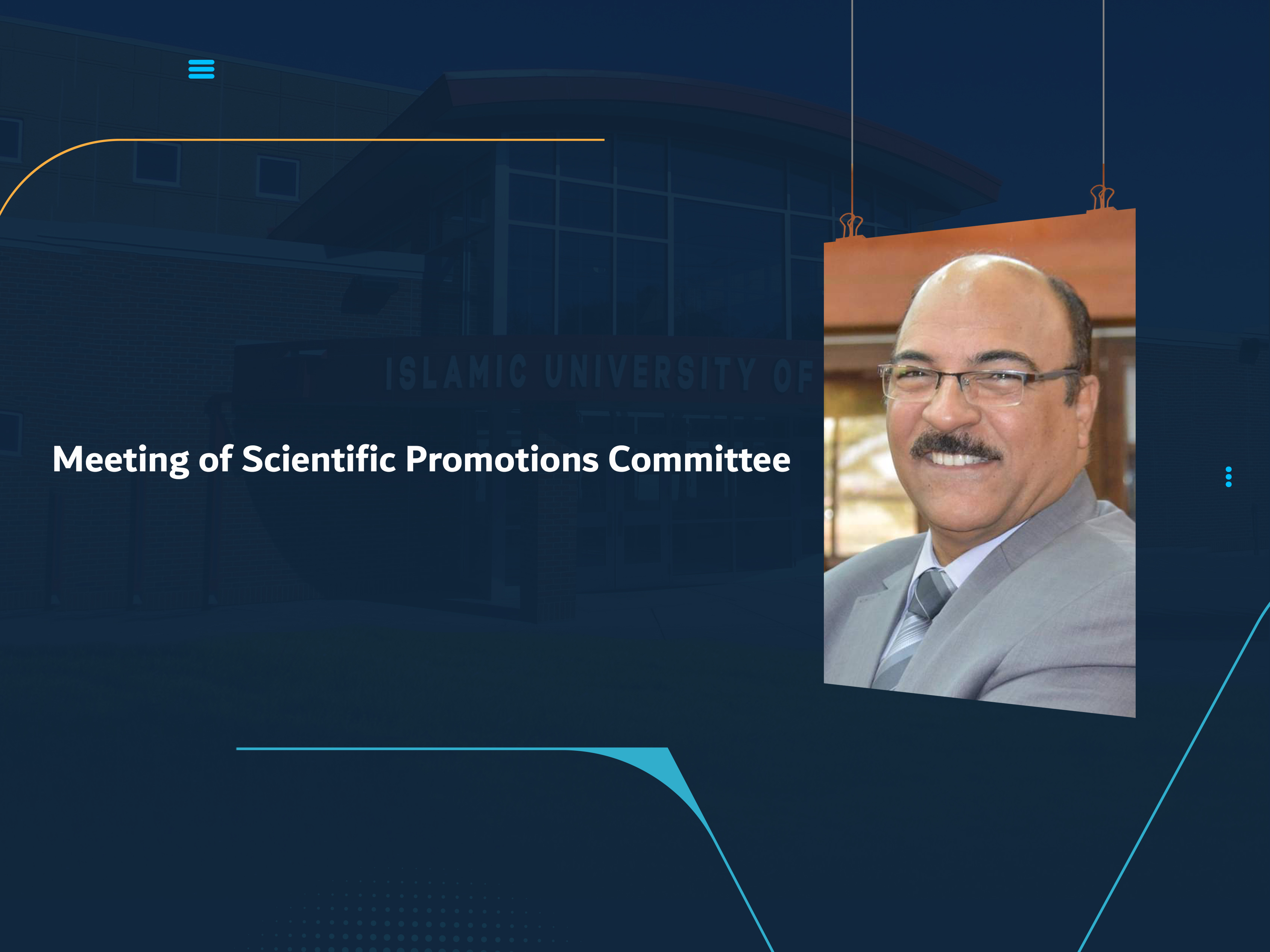 ISLAMIC UNIVERSITY OF

Meeting of Scientific Promotions Committee